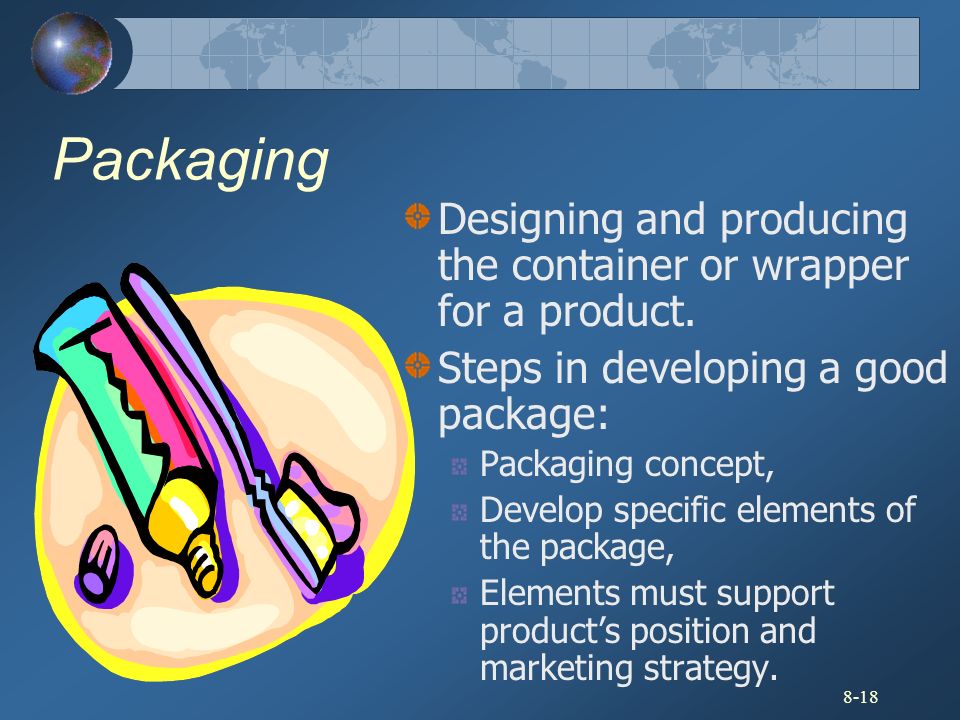 Packaging

Designing and producing the container or wrapper for a product.

Steps in developing a good package:

Packaging concept,

Develop specific elements of the package,

Elements must support product’s position and marketing strategy.

8-18